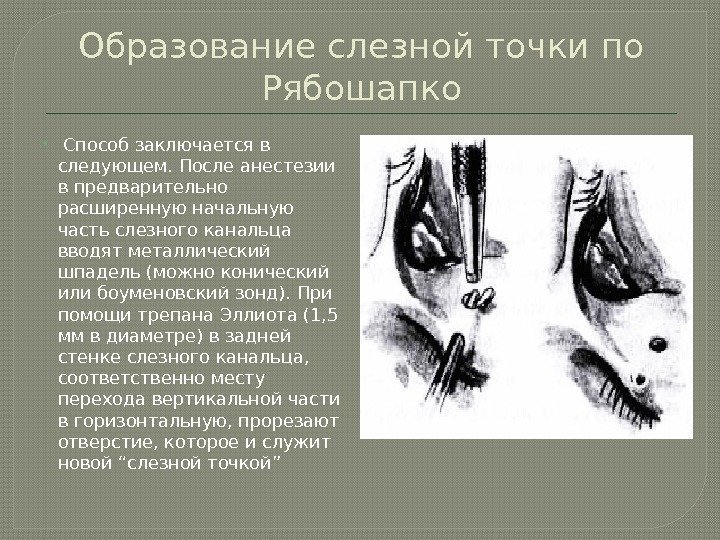 Образование слезной точки по Рябошапко

Способ заключается в следующем. После анестезии в предварительно расширенную начальную часть слезного канальца вводят металлический шпадель (можно конический или боуменовский зонд). При помощи трепана Эллиота (1,5 мм в диаметре) в задней стенке слезного канальца, соответственно месту перехода вертикальной части в горизонтальную, прорезают отверстие, которое и служит новой “слезной точкой”